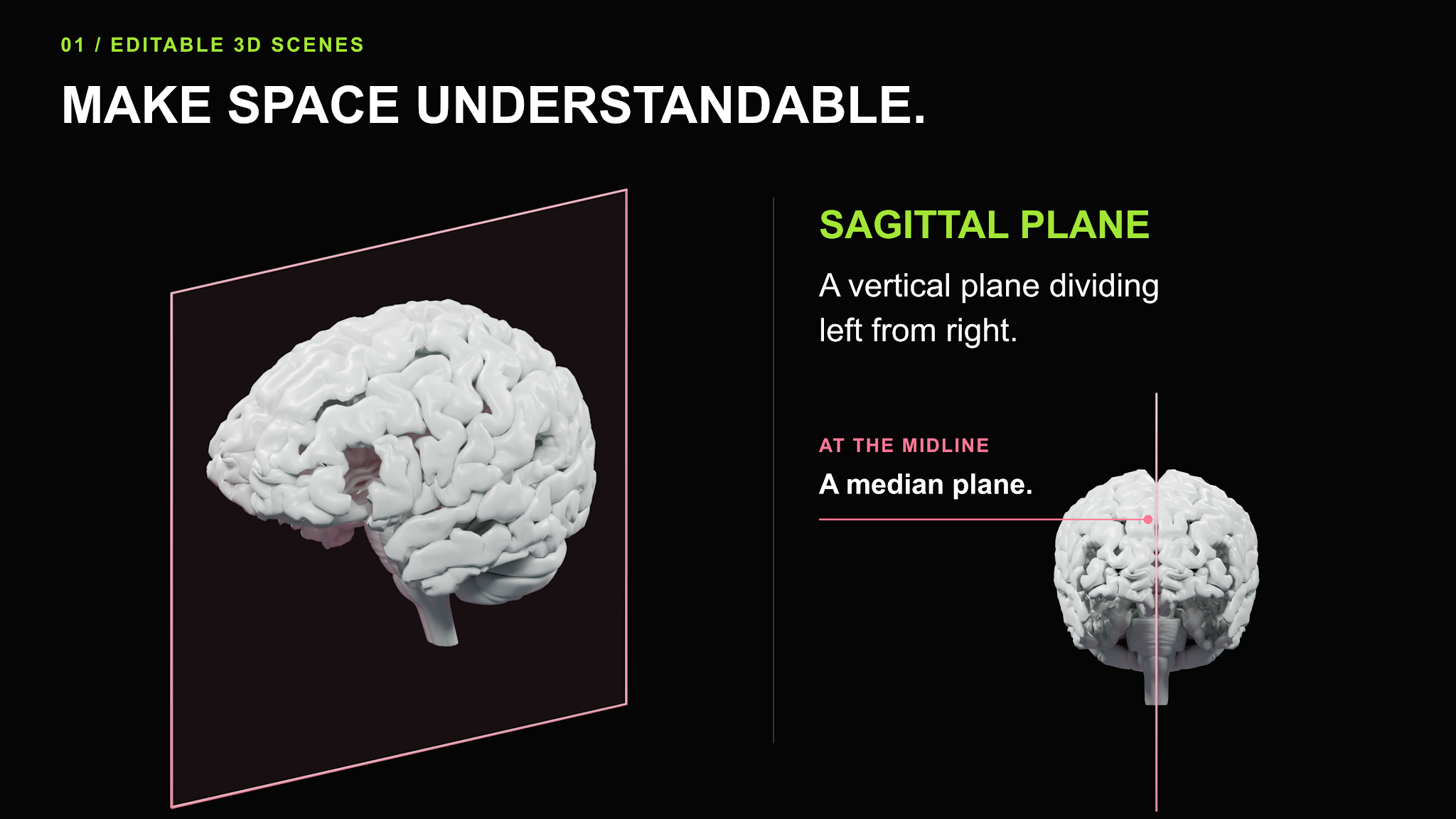 01 / EDITABLE 3D SCENES

MAKE SPACE UNDERSTANDABLE.

SAGITTAL PLANE

A vertical plane dividing left from right.

AT THE MIDLINE

A median plane.